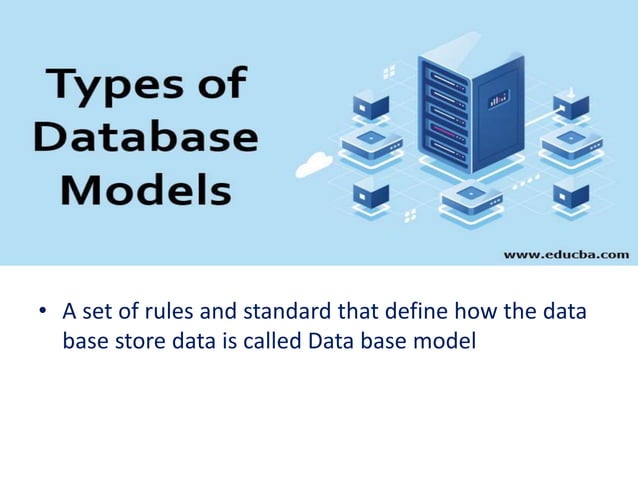 Types of Database Models

www.educba.com

• A set of rules and standard that define how the data base store data is called Data base model